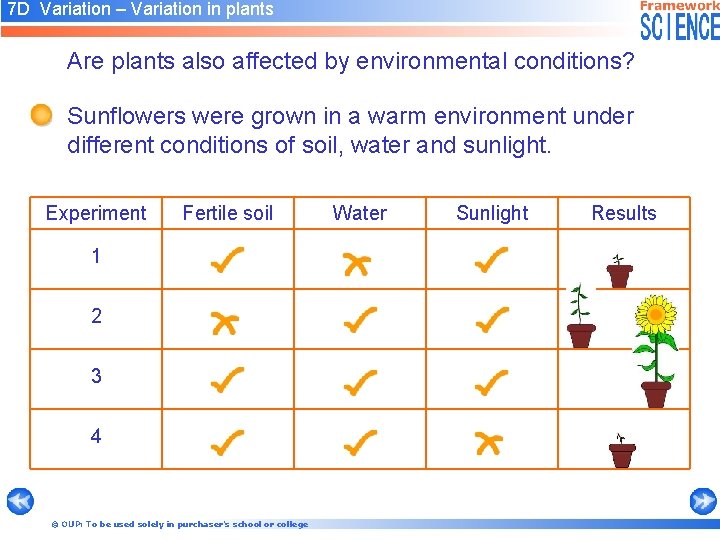 7D Variation – Variation in plants

Framework SCIENCE

Are plants also affected by environmental conditions?

Sunflowers were grown in a warm environment under different conditions of soil, water and sunlight.

| Experiment | Fertile soil | Water | Sunlight | Results |
|---|---|---|---|---|
| 1 | ✓ | ✗ | ✓ | |
| 2 | ✗ | ✓ | ✓ | |
| 3 | ✓ | ✓ | ✓ | |
| 4 | ✓ | ✓ | ✗ | |

© OUP: To be used solely in purchaser's school or college